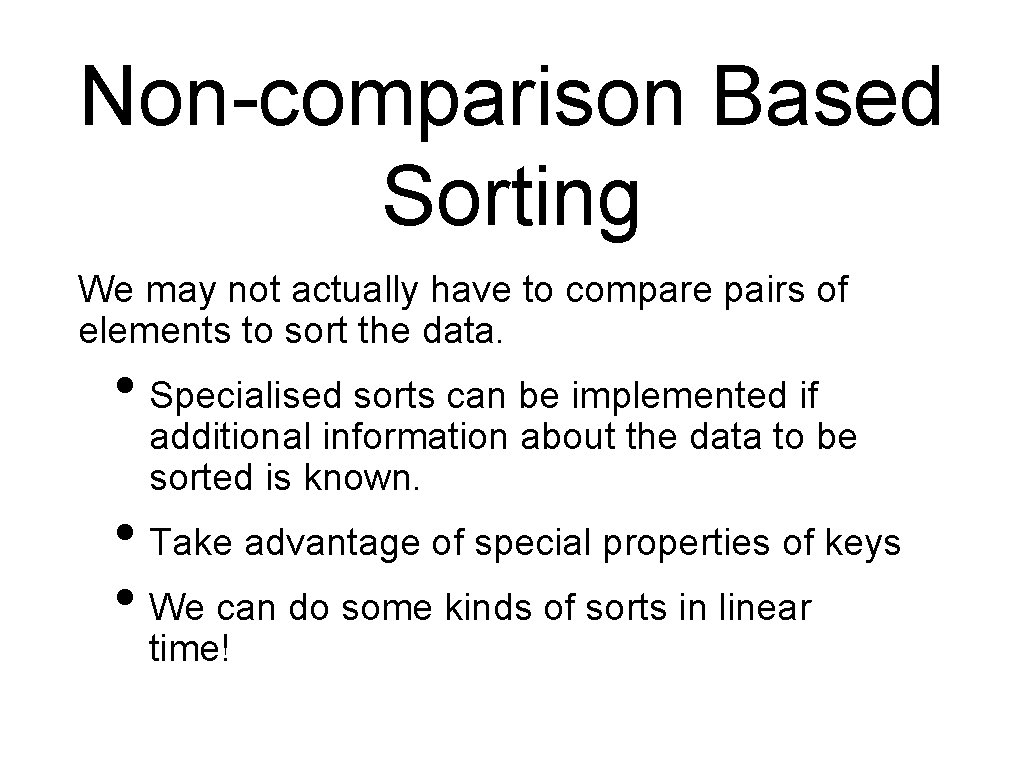 Non-comparison Based Sorting

We may not actually have to compare pairs of elements to sort the data.

• Specialised sorts can be implemented if additional information about the data to be sorted is known.

• Take advantage of special properties of keys

• We can do some kinds of sorts in linear time!